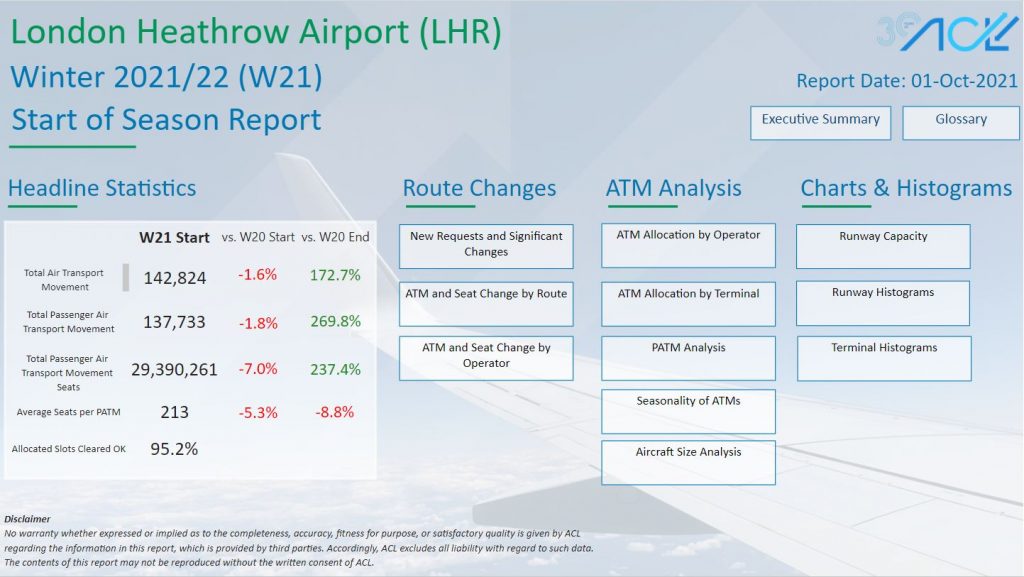 London Heathrow Airport (LHR)
Winter 2021/22 (W21)
Start of Season Report

30 ACL

Report Date: 01-Oct-2021

Executive Summary

Glossary

Headline Statistics

| | W21 Start | vs. W20 Start | vs. W20 End |
|---|---|---|---|
| Total Air Transport Movement | 142,824 | -1.6% | 172.7% |
| Total Passenger Air Transport Movement | 137,733 | -1.8% | 269.8% |
| Total Passenger Air Transport Movement Seats | 29,390,261 | -7.0% | 237.4% |
| Average Seats per PATM | 213 | -5.3% | -8.8% |
| Allocated Slots Cleared OK | 95.2% | | |

Route Changes

New Requests and Significant Changes

ATM and Seat Change by Route

ATM and Seat Change by Operator

ATM Analysis

ATM Allocation by Operator

ATM Allocation by Terminal

PATM Analysis

Seasonality of ATMs

Aircraft Size Analysis

Charts & Histograms

Runway Capacity

Runway Histograms

Terminal Histograms

Disclaimer
No warranty whether expressed or implied as to the completeness, accuracy, fitness for purpose, or satisfactory quality is given by ACL regarding the information in this report, which is provided by third parties. Accordingly, ACL excludes all liability with regard to such data. The contents of this report may not be reproduced without the written consent of ACL.